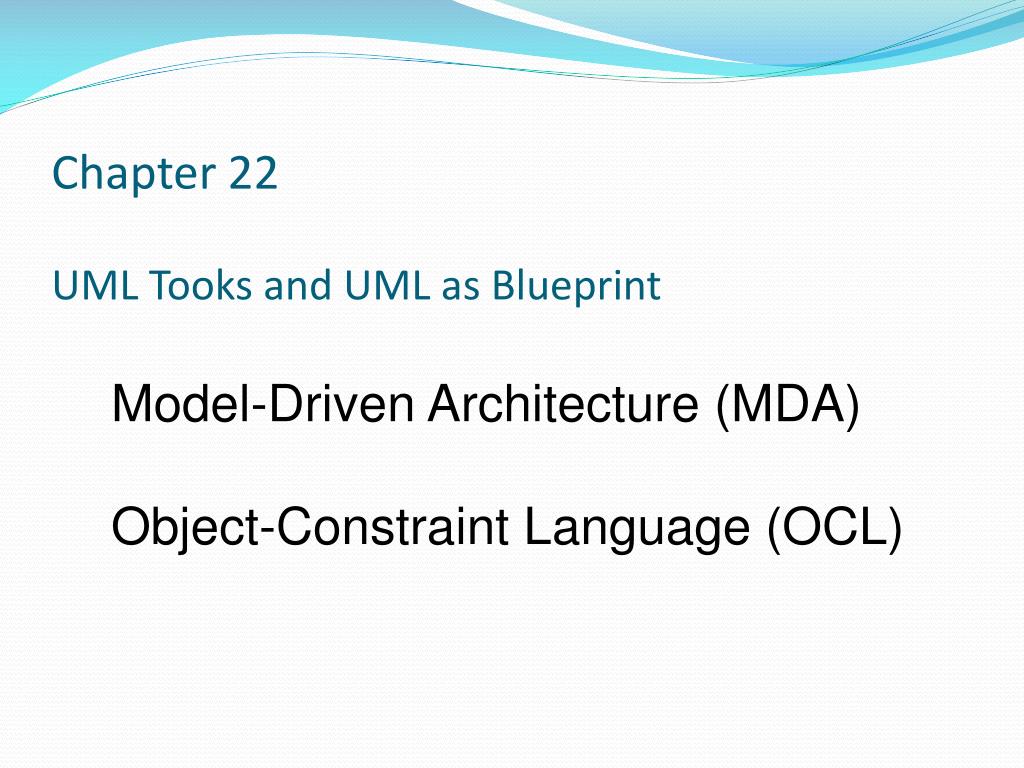 Chapter 22

UML Tooks and UML as Blueprint

Model-Driven Architecture (MDA)

Object-Constraint Language (OCL)